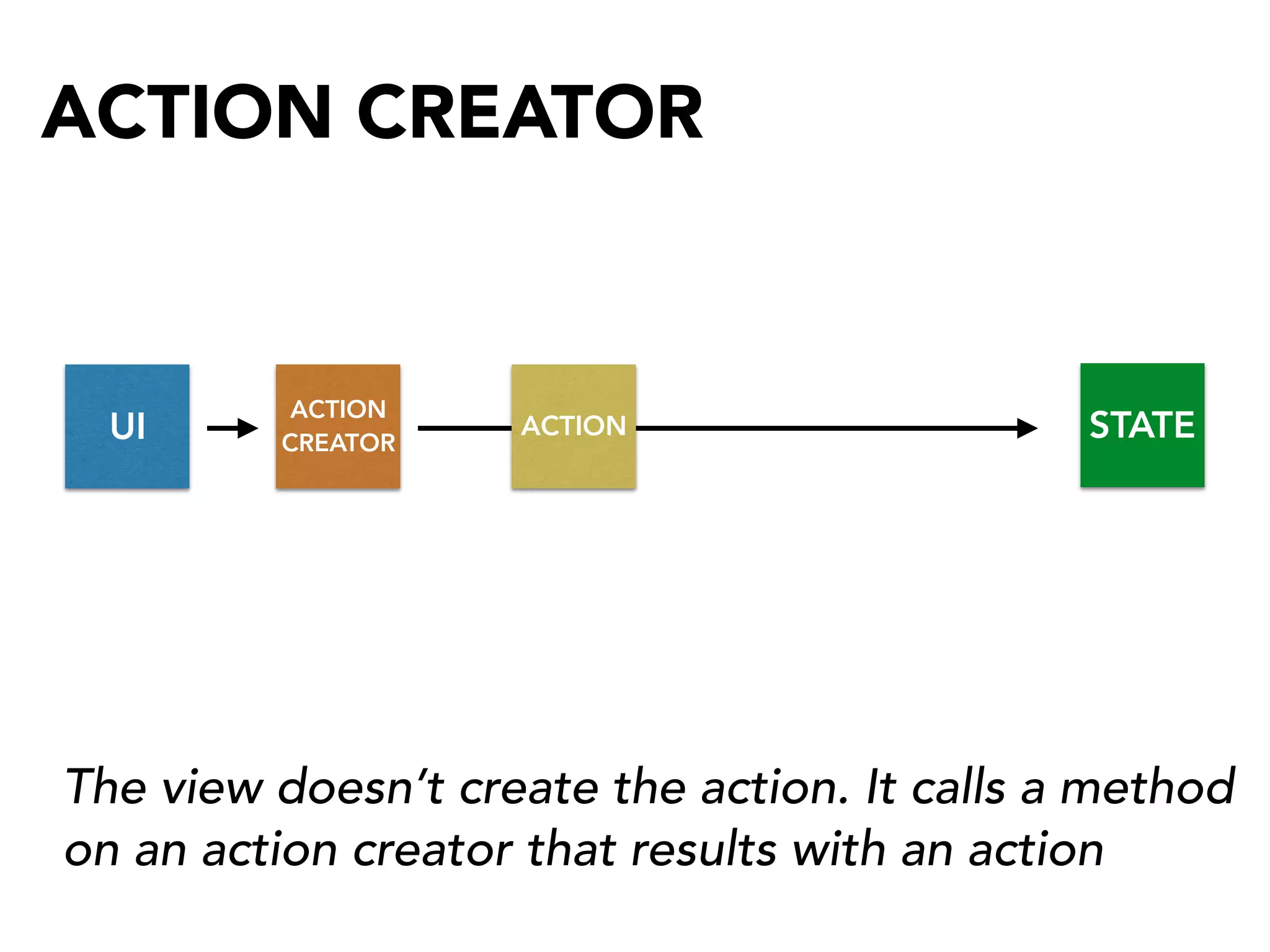 ACTION CREATOR

UI

ACTION CREATOR

ACTION

STATE

The view doesn’t create the action. It calls a method on an action creator that results with an action